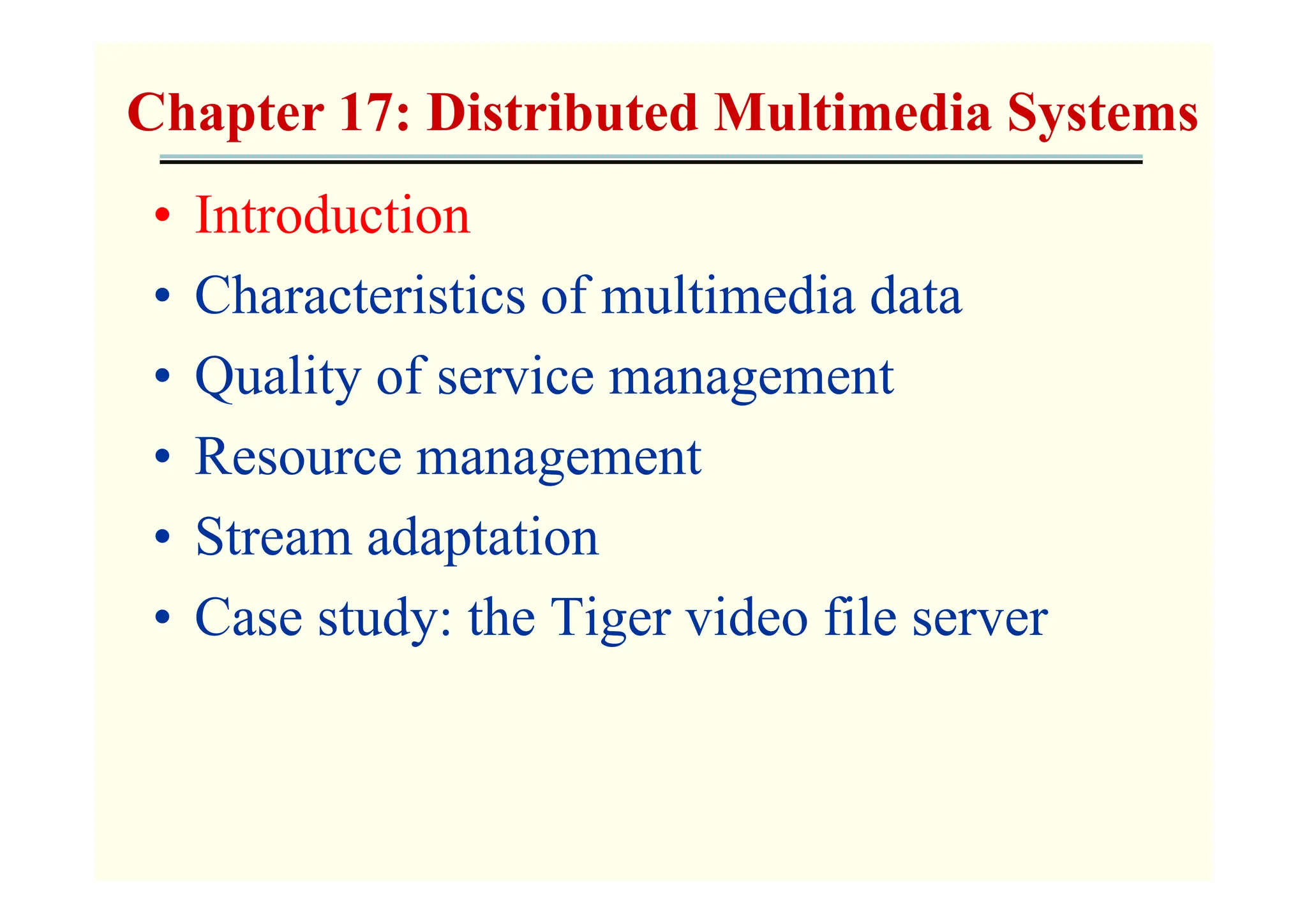 Chapter 17: Distributed Multimedia Systems

• Introduction
• Characteristics of multimedia data
• Quality of service management
• Resource management
• Stream adaptation
• Case study: the Tiger video file server